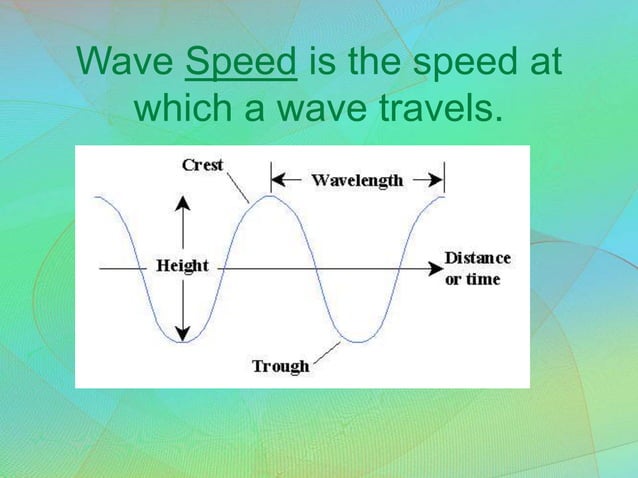 Wave Speed is the speed at which a wave travels.

Crest

Wavelength

Height

Distance or time

Trough